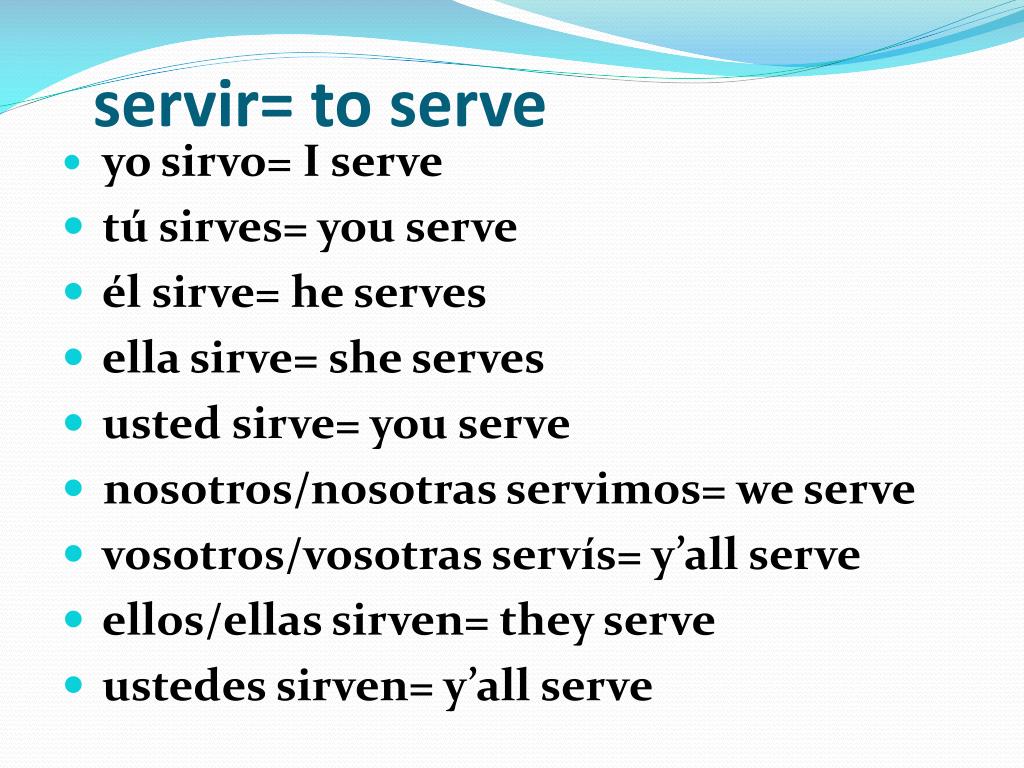 servir= to serve

- yo sirvo= I serve
- tú sirves= you serve
- él sirve= he serves
- ella sirve= she serves
- usted sirve= you serve
- nosotros/nosotras servimos= we serve
- vosotros/vosotras servís= y’all serve
- ellos/ellas sirven= they serve
- ustedes sirven= y’all serve